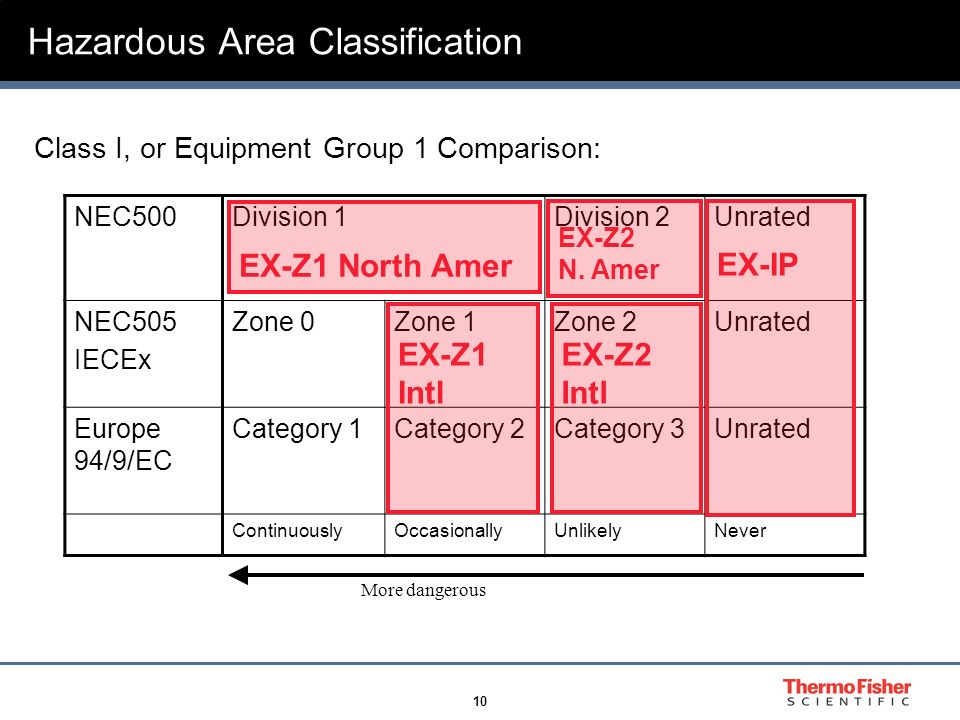 Hazardous Area Classification

Class I, or Equipment Group 1 Comparison:

| NEC500 | Division 1 EX-Z1 North Amer | | Division 2 EX-Z2 N. Amer | Unrated EX-IP |
|---|---|---|---|---|
| NEC505 IECEx | Zone 0 | Zone 1 EX-Z1 Intl | Zone 2 EX-Z2 Intl | Unrated |
| Europe 94/9/EC | Category 1 | Category 2 | Category 3 | Unrated |
| | Continuously | Occasionally | Unlikely | Never |

More dangerous

10

ThermoFisher SCIENTIFIC